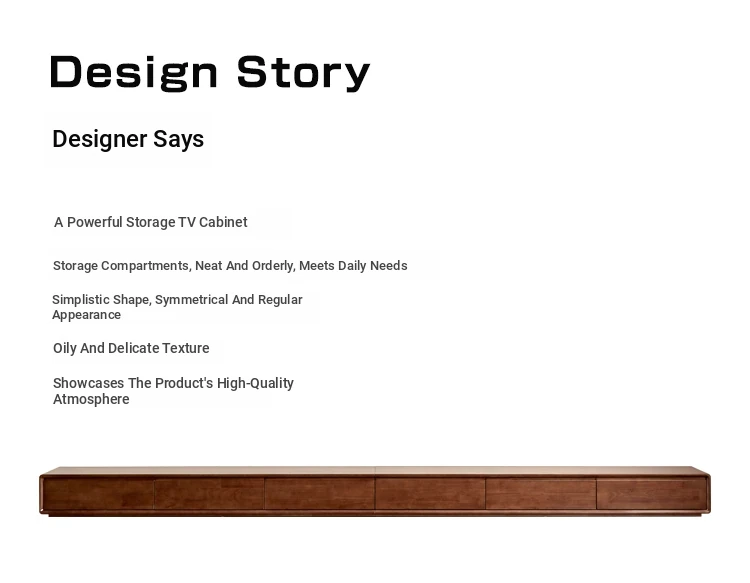 Design Story

Designer Says

A Powerful Storage TV Cabinet

Storage Compartments, Neat And Orderly, Meets Daily Needs

Simplistic Shape, Symmetrical And Regular Appearance

Oily And Delicate Texture

Showcases The Product's High-Quality Atmosphere